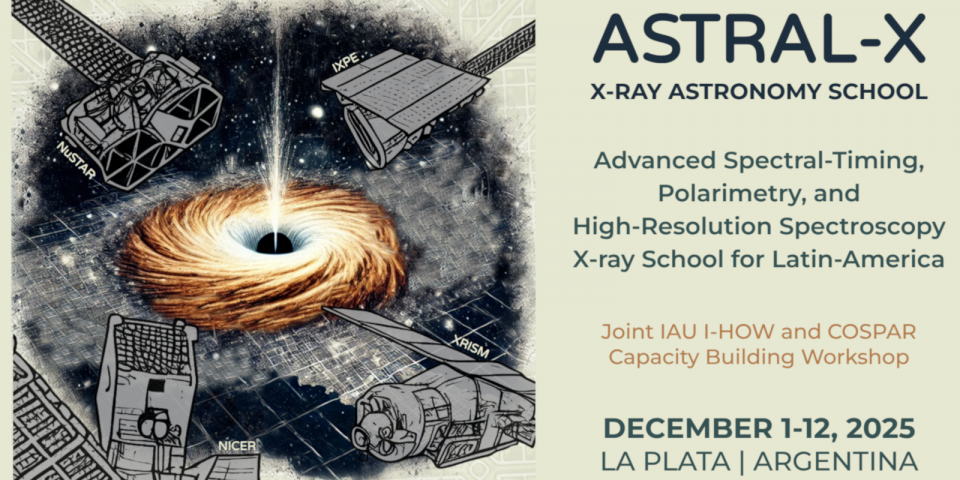 NuSTAR

IXPE

XRISM

NICER

ASTRAL-X
X-RAY ASTRONOMY SCHOOL

Advanced Spectral-Timing, Polarimetry, and High-Resolution Spectroscopy X-ray School for Latin-America

Joint IAU I-HOW and COSPAR Capacity Building Workshop

DECEMBER 1-12, 2025
LA PLATA | ARGENTINA